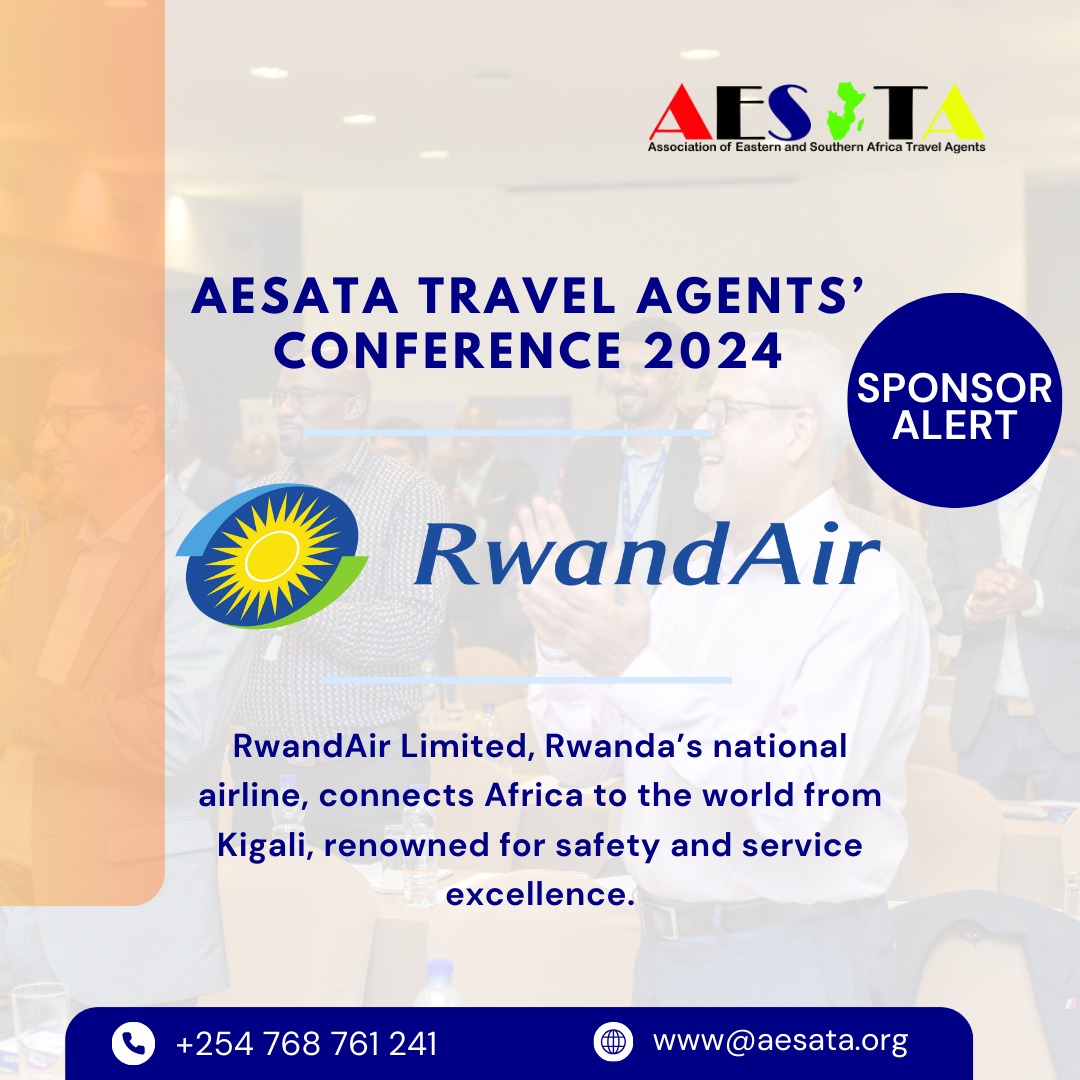 AESATA
Association of Eastern and Southern Africa Travel Agents

AESATA TRAVEL AGENTS' CONFERENCE 2024

SPONSOR ALERT

RwandAir

RwandAir Limited, Rwanda's national airline, connects Africa to the world from Kigali, renowned for safety and service excellence.

+254 768 761 241

www@aesata.org